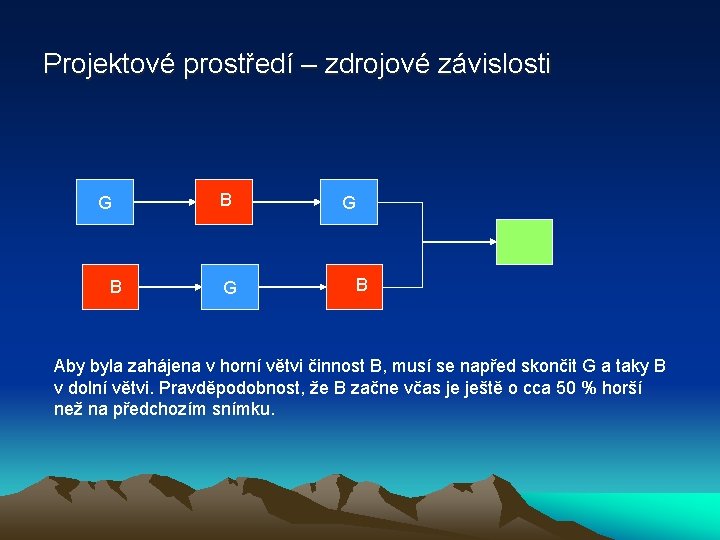 Projektové prostředí – zdrojové závislosti

G
B
G
B
G
B

Aby byla zahájena v horní větvi činnost B, musí se napřed skončit G a taky B v dolní větvi. Pravděpodobnost, že B začne včas je ještě o cca 50 % horší než na předchozím snímku.